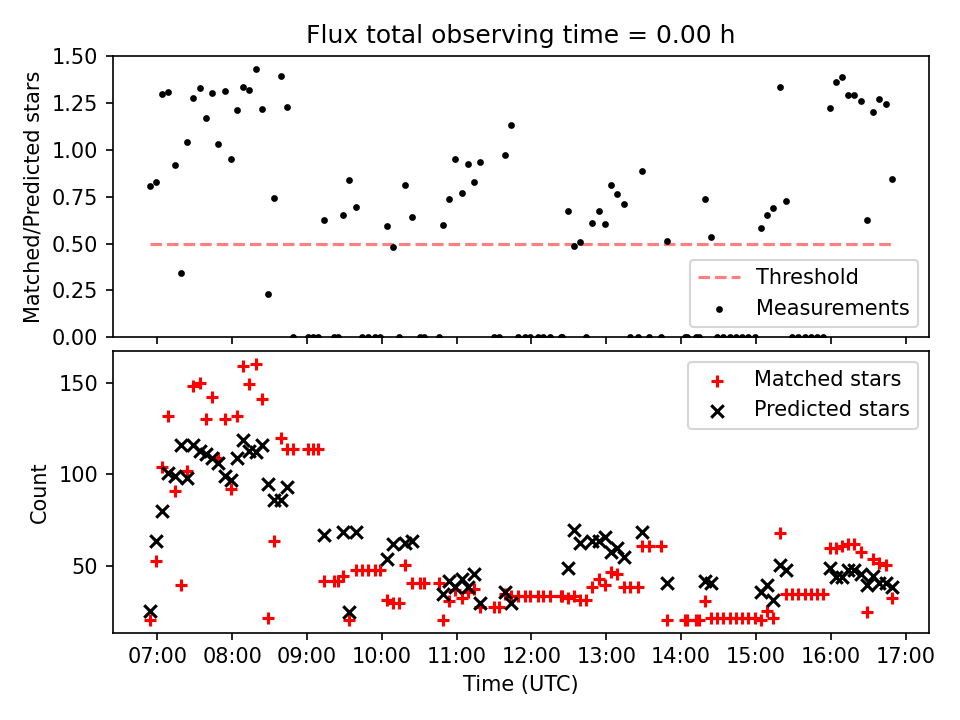 Flux total observing time = 0.00 h

Matched/Predicted stars

1.50
1.25
1.00
0.75
0.50
0.25
0.00

Threshold
Measurements

Count

150
100
50

Matched stars
Predicted stars

07:00 08:00 09:00 10:00 11:00 12:00 13:00 14:00 15:00 16:00 17:00

Time (UTC)